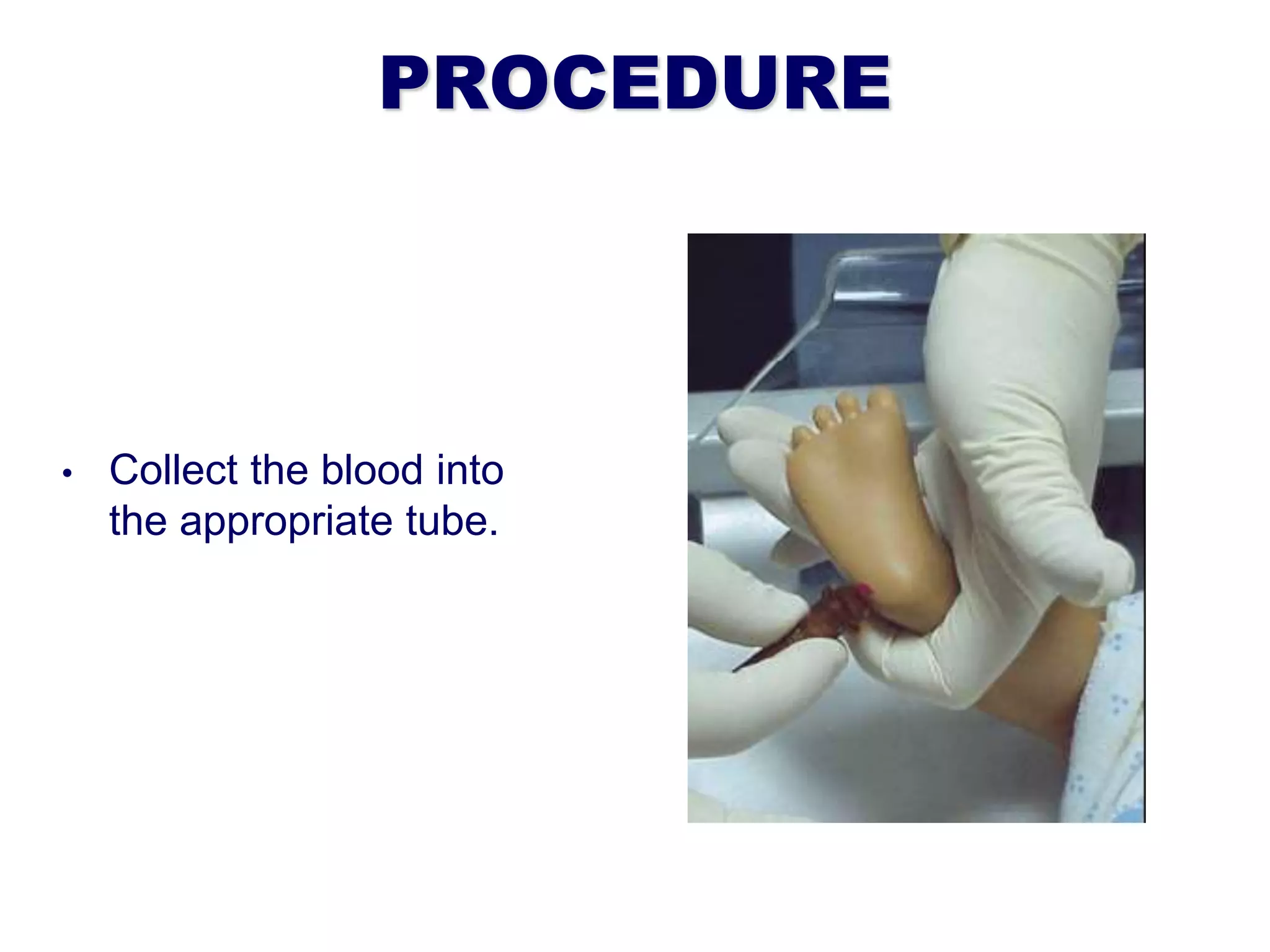 PROCEDURE

• Collect the blood into the appropriate tube.